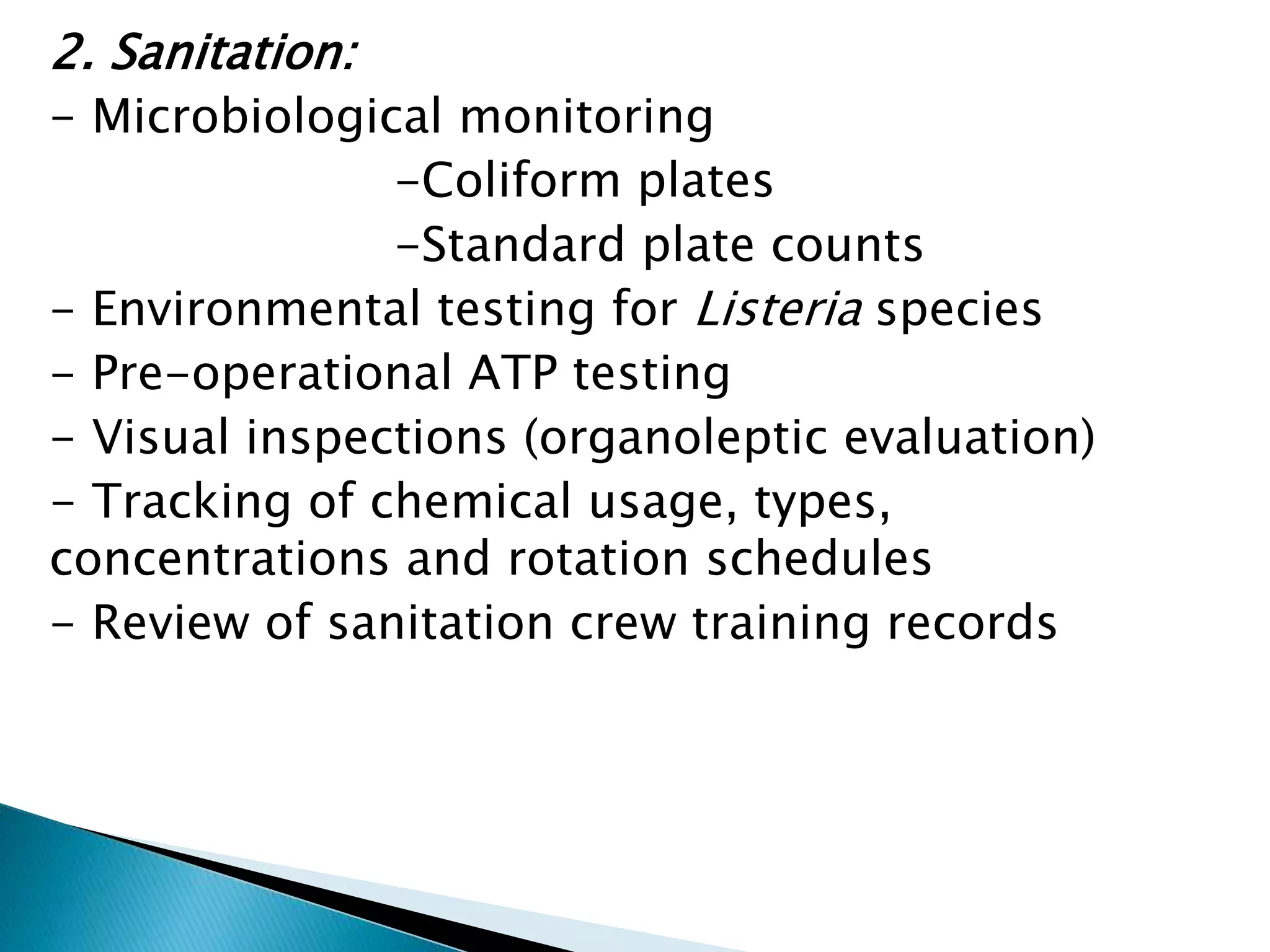 2. Sanitation:
- Microbiological monitoring
-Coliform plates
-Standard plate counts
- Environmental testing for Listeria species
- Pre-operational ATP testing
- Visual inspections (organoleptic evaluation)
- Tracking of chemical usage, types, concentrations and rotation schedules
- Review of sanitation crew training records